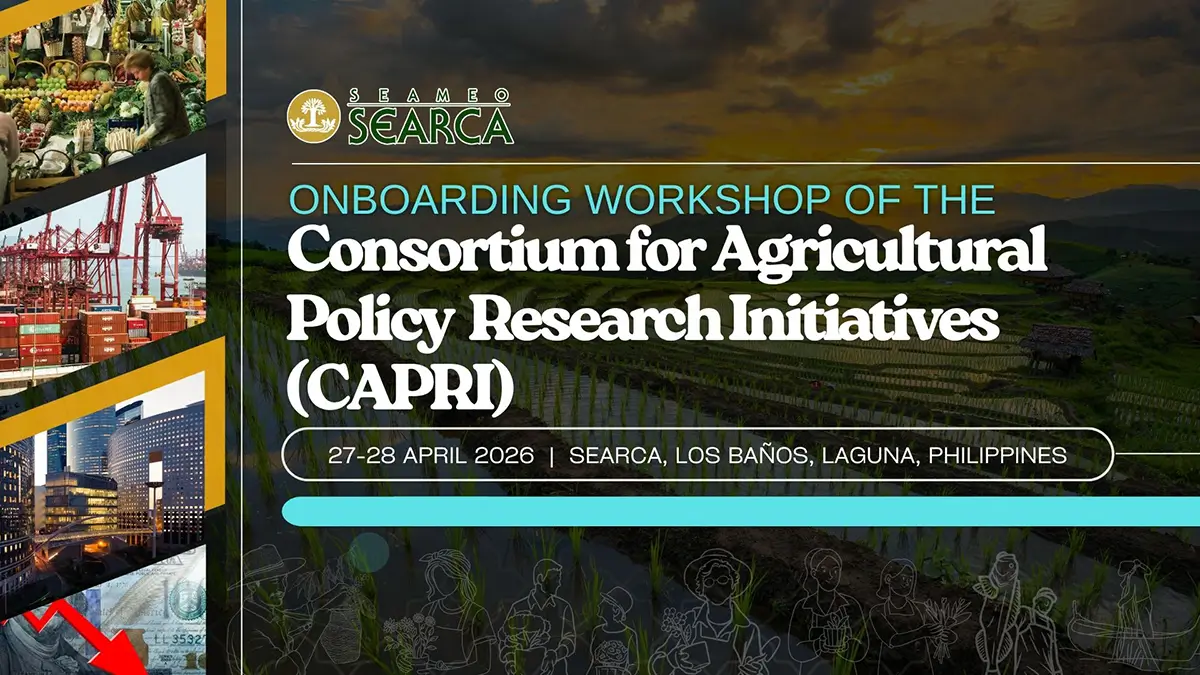 SEAMEO
SEARCA

ONBOARDING WORKSHOP OF THE
Consortium for Agricultural Policy Research Initiatives (CAPRI)

27-28 APRIL 2026 | SEARCA, LOS BAÑOS, LAGUNA, PHILIPPINES